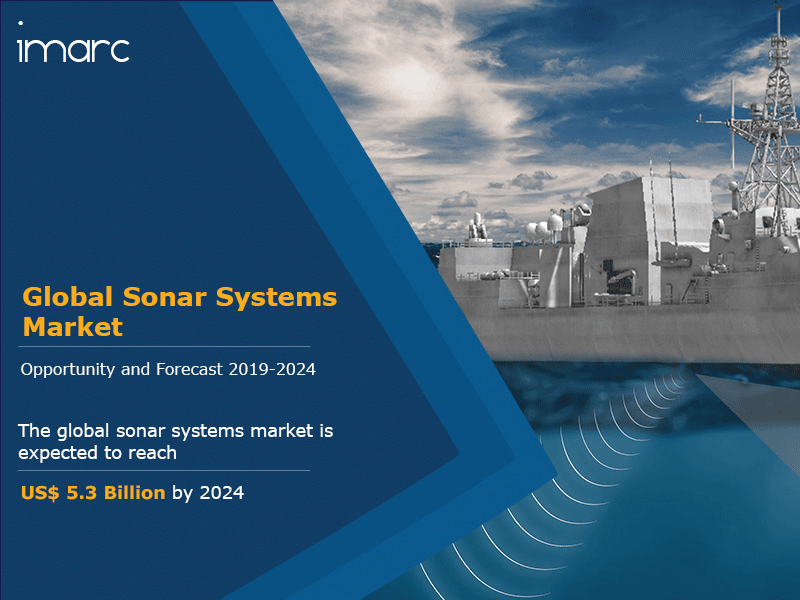 imarc

Global Sonar Systems Market

Opportunity and Forecast 2019-2024

The global sonar systems market is expected to reach

US$ 5.3 Billion by 2024